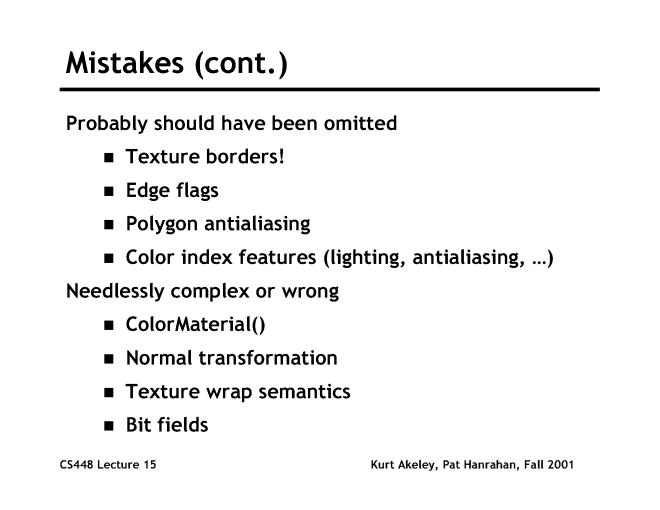 Mistakes (cont.)

Probably should have been omitted

- Texture borders!
- Edge flags
- Polygon antialiasing
- Color index features (lighting, antialiasing, …)

Needlessly complex or wrong

- ColorMaterial()
- Normal transformation
- Texture wrap semantics
- Bit fields

CS448 Lecture 15

Kurt Akeley, Pat Hanrahan, Fall 2001